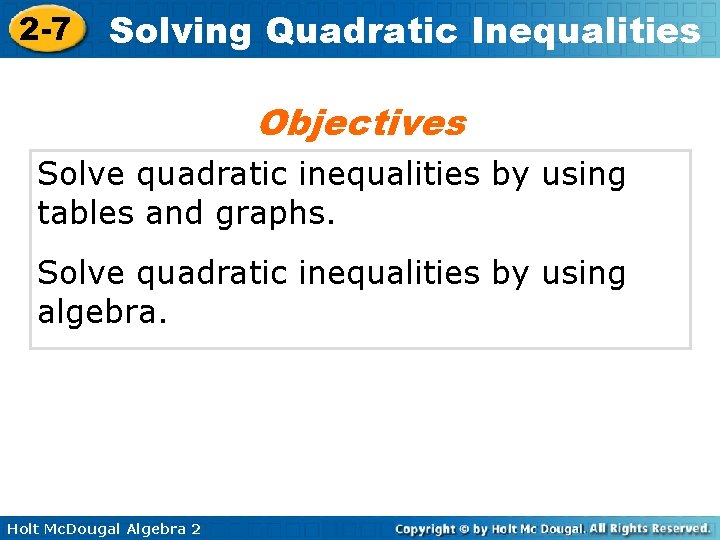 2-7 Solving Quadratic Inequalities

Objectives

Solve quadratic inequalities by using tables and graphs.

Solve quadratic inequalities by using algebra.

Holt McDougal Algebra 2

Copyright © by Holt Mc Dougal. All Rights Reserved.